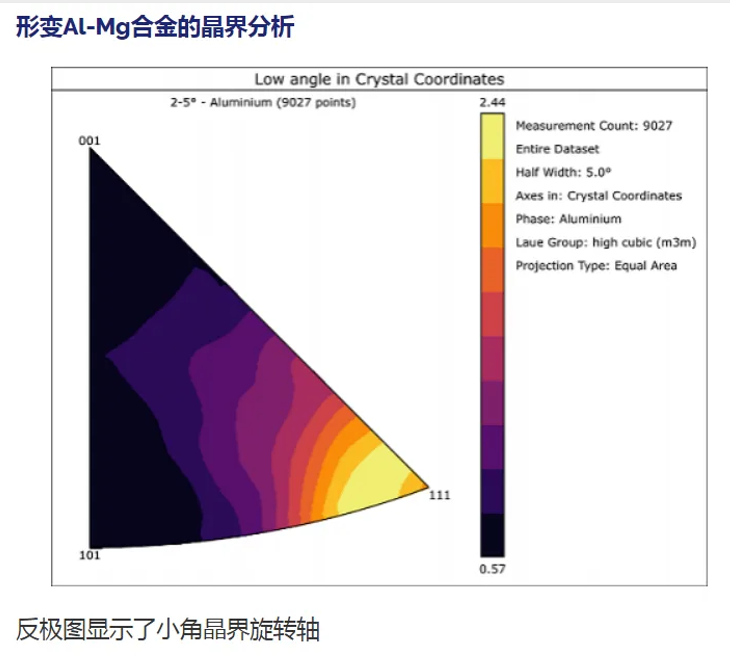 形变Al-Mg合金的晶界分析

Low angle in Crystal Coordinates

2-5° - Aluminium (9027 points)

001

101

111

2.44

0.57

Measurement Count: 9027
Entire Dataset
Half Width: 5.0°
Axes in: Crystal Coordinates
Phase: Aluminium
Laue Group: high cubic (m3m)
Projection Type: Equal Area

反极图显示了小角晶界旋转轴